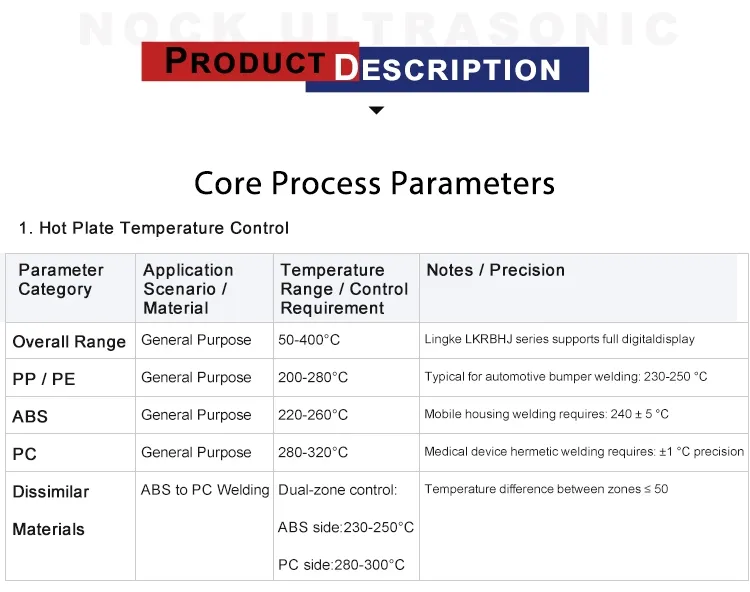 NOCK ULTRASONIC

PRODUCT DESCRIPTION

Core Process Parameters

1. Hot Plate Temperature Control

| Parameter Category | Application Scenario / Material | Temperature Range / Control Requirement | Notes / Precision |
|---|---|---|---|
| Overall Range | General Purpose | 50-400°C | Lingke LKRBHJ series supports full digitaldisplay |
| PP / PE | General Purpose | 200-280°C | Typical for automotive bumper welding: 230-250 °C |
| ABS | General Purpose | 220-260°C | Mobile housing welding requires: 240 ± 5 °C |
| PC | General Purpose | 280-320°C | Medical device hermetic welding requires: ±1 °C precision |
| Dissimilar Materials | ABS to PC Welding | Dual-zone control: ABS side:230-250°C PC side:280-300°C | Temperature difference between zones ≤ 50 |